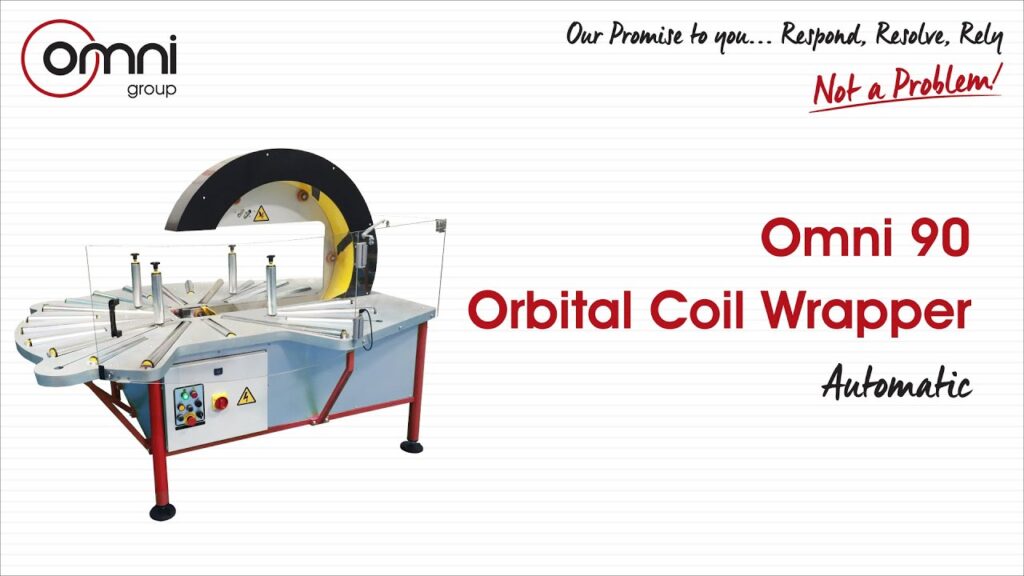 omni
group

Our Promise to you... Respond, Resolve, Rely
Not a Problem!

Omni 90
Orbital Coil Wrapper
Automatic